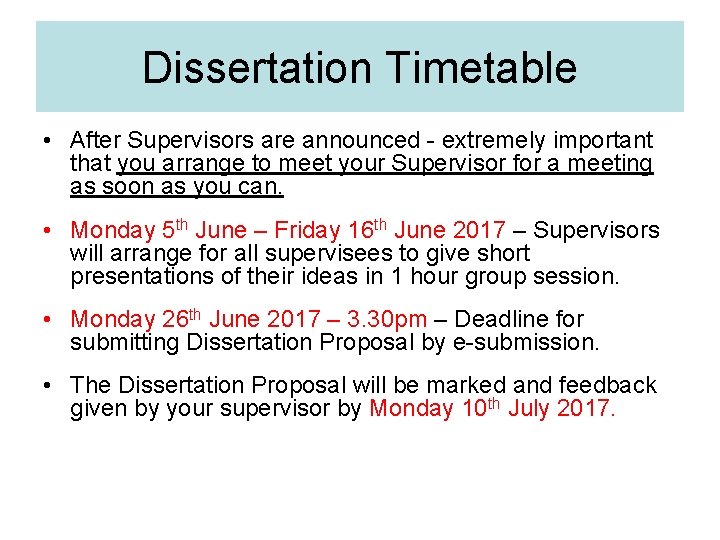 Dissertation Timetable

• After Supervisors are announced - extremely important that you arrange to meet your Supervisor for a meeting as soon as you can.

• Monday 5th June – Friday 16th June 2017 – Supervisors will arrange for all supervisees to give short presentations of their ideas in 1 hour group session.

• Monday 26th June 2017 – 3.30pm – Deadline for submitting Dissertation Proposal by e-submission.

• The Dissertation Proposal will be marked and feedback given by your supervisor by Monday 10th July 2017.